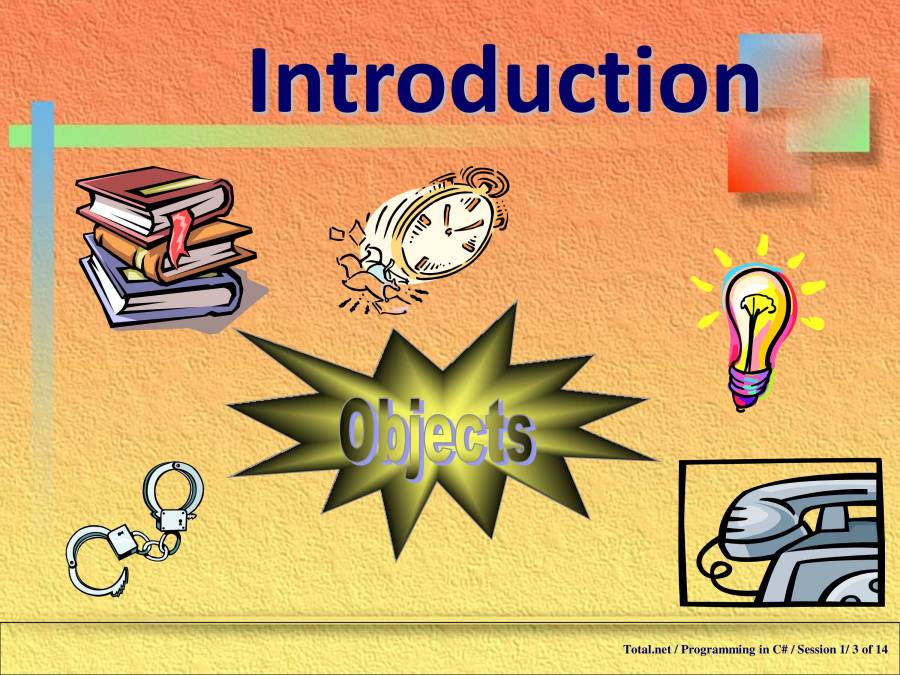 Introduction

Objects

Total.net / Programming in C# / Session 1/ 3 of 14